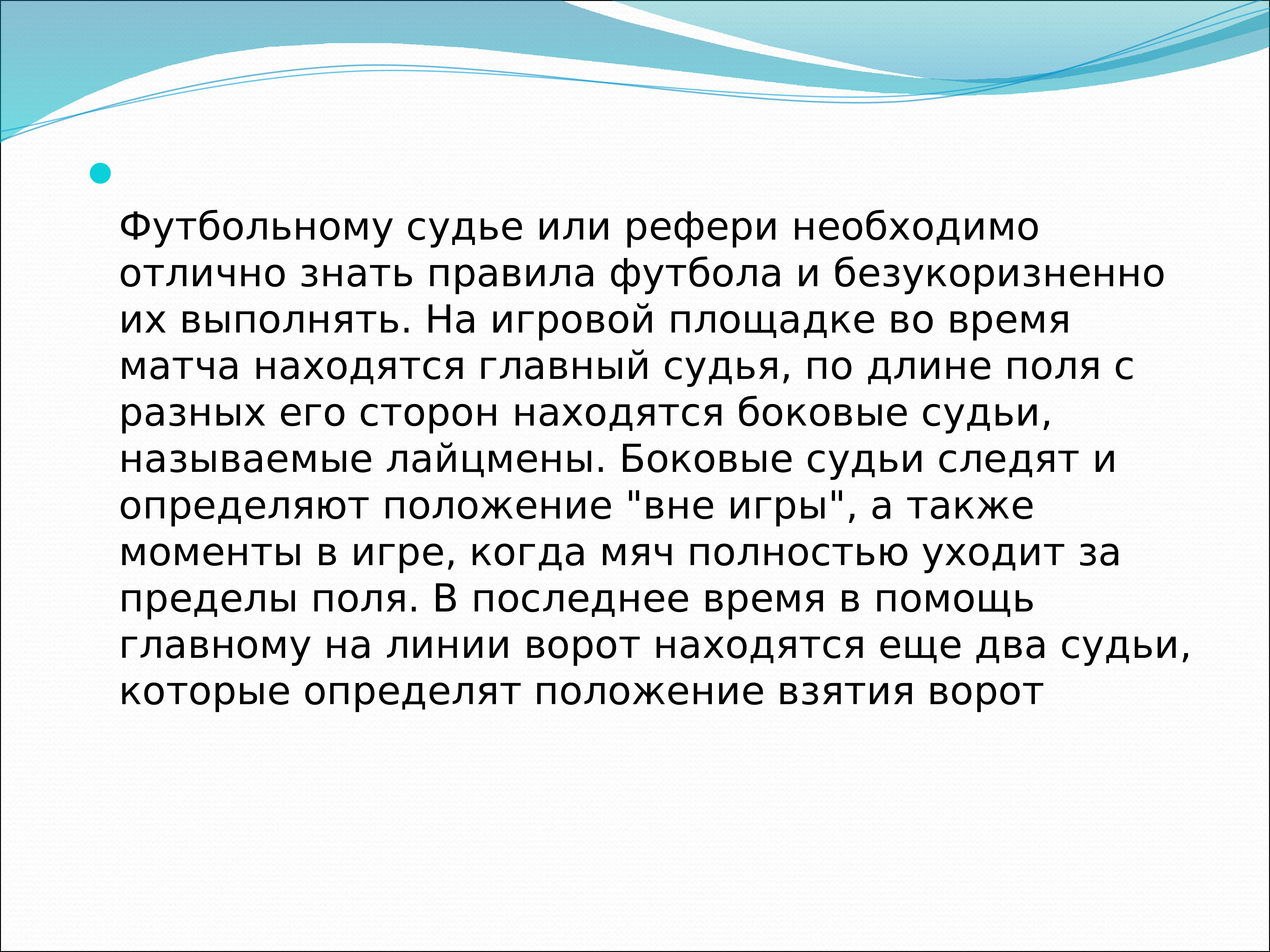 Футбольному судье или рефери необходимо отлично знать правила футбола и безукоризненно их выполнять. На игровой площадке во время матча находятся главный судья, по длине поля с разных его сторон находятся боковые судьи, называемые лайцмены. Боковые судьи следят и определяют положение "вне игры", а также моменты в игре, когда мяч полностью уходит за пределы поля. В последнее время в помощь главному на линии ворот находятся еще два судьи, которые определят положение взятия ворот